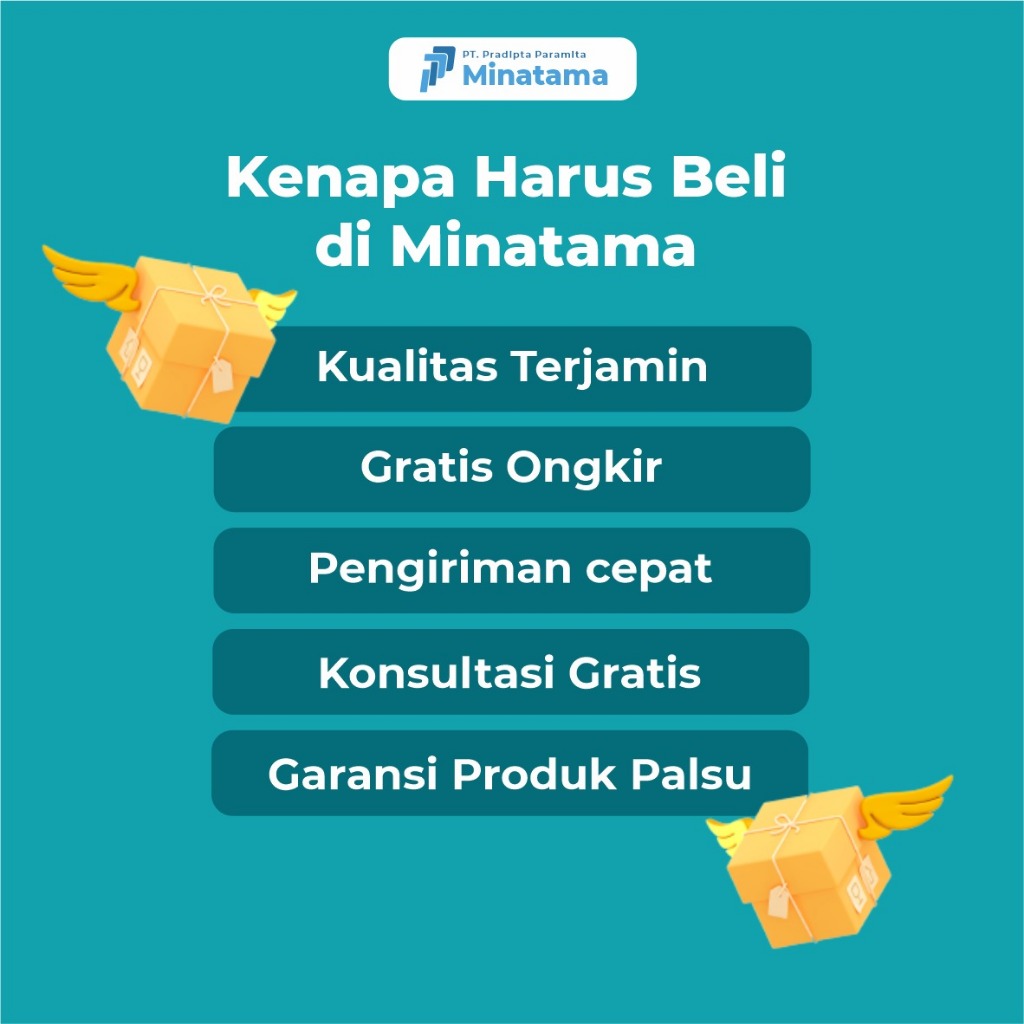 PT. Pradipta Paramita
Minatama

Kenapa Harus Beli di Minatama

Kualitas Terjamin

Gratis Ongkir

Pengiriman cepat

Konsultasi Gratis

Garansi Produk Palsu